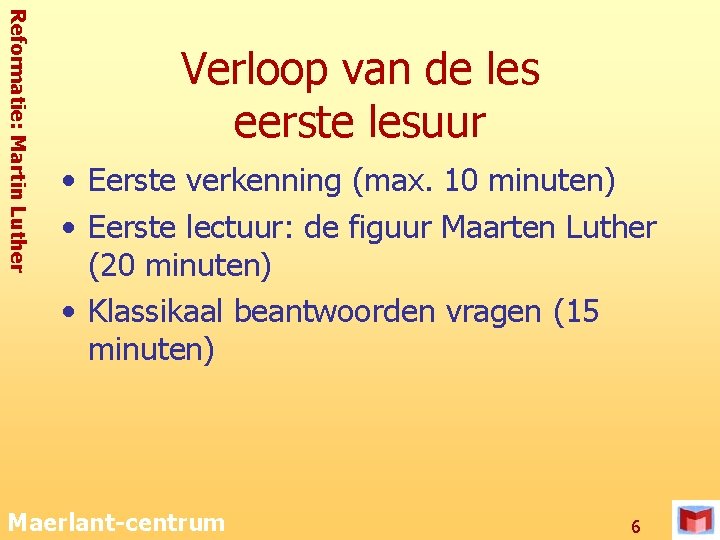 Reformatie: Martin Luther

Verloop van de les
eerste lesuur

• Eerste verkenning (max. 10 minuten)
• Eerste lectuur: de figuur Maarten Luther (20 minuten)
• Klassikaal beantwoorden vragen (15 minuten)

Maerlant-centrum

6